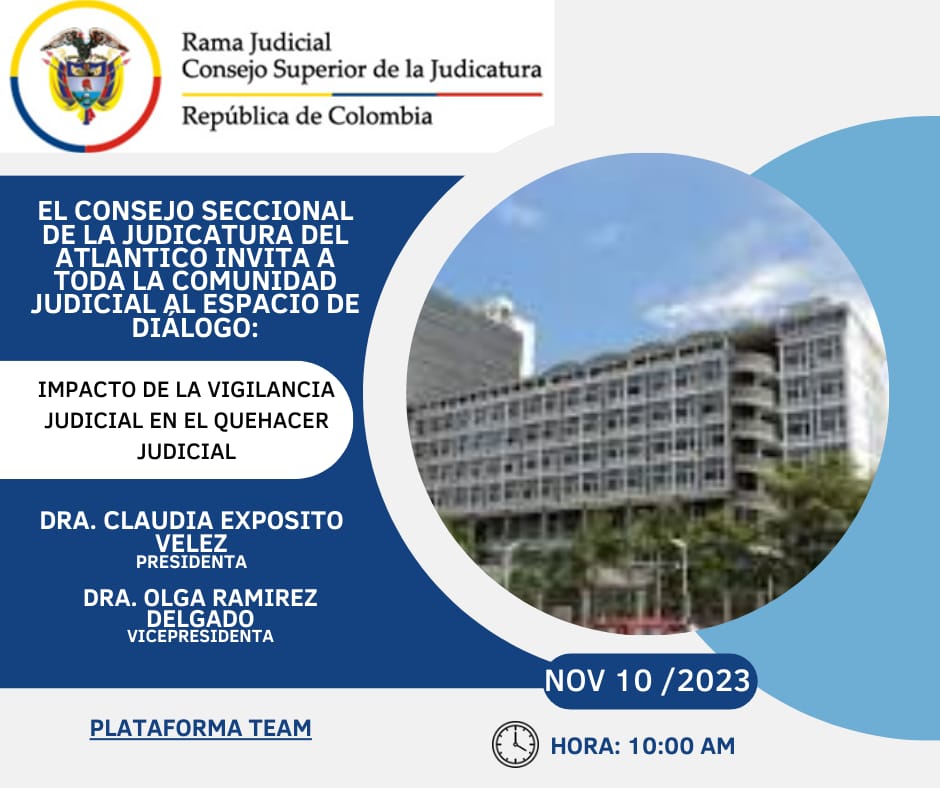 Rama Judicial
Consejo Superior de la Judicatura
República de Colombia

EL CONSEJO SECCIONAL DE LA JUDICATURA DEL ATLANTICO INVITA A TODA LA COMUNIDAD JUDICIAL AL ESPACIO DE DIÁLOGO:

IMPACTO DE LA VIGILANCIA JUDICIAL EN EL QUEHACER JUDICIAL

DRA. CLAUDIA EXPOSITO VELEZ
PRESIDENTA

DRA. OLGA RAMIREZ DELGADO
VICEPRESIDENTA

NOV 10 /2023

PLATAFORMA TEAM

HORA: 10:00 AM